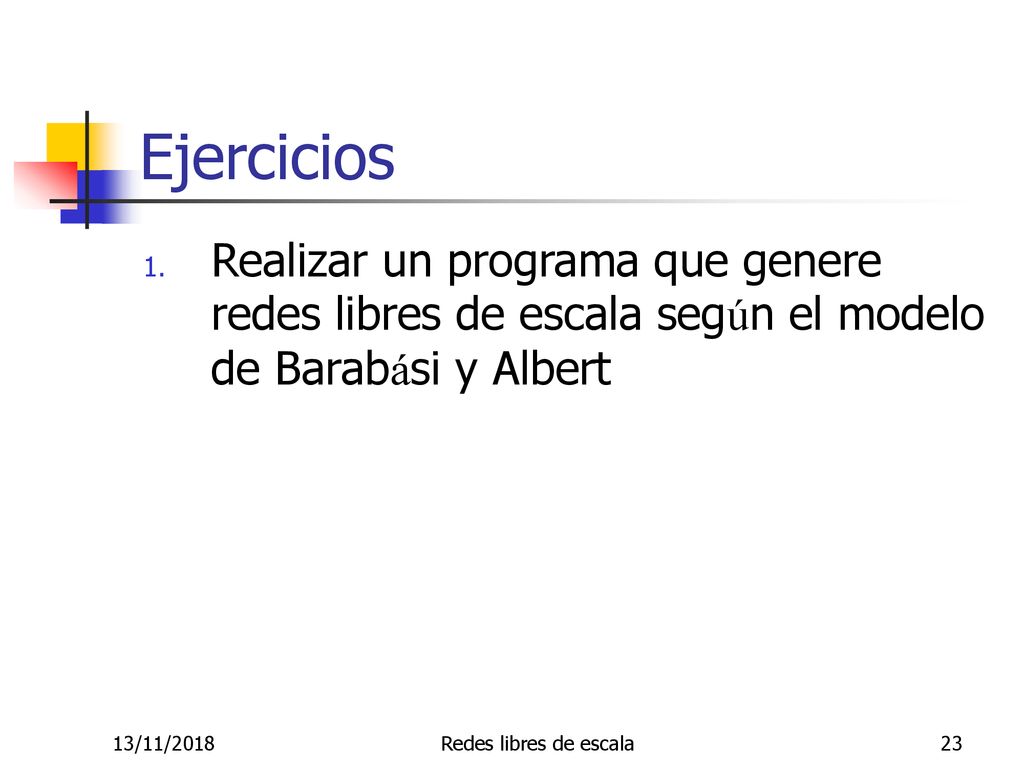 Ejercicios

1. Realizar un programa que genere redes libres de escala según el modelo de Barabási y Albert

13/11/2018 Redes libres de escala 23